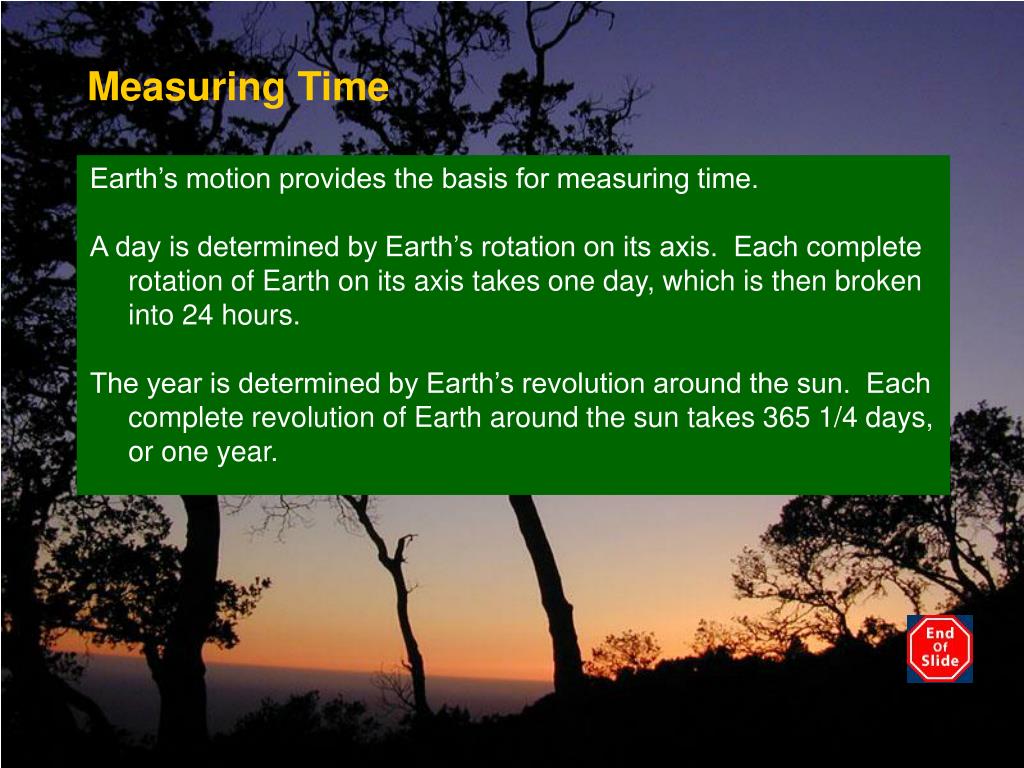 Measuring Time

Earth’s motion provides the basis for measuring time.

A day is determined by Earth’s rotation on its axis. Each complete rotation of Earth on its axis takes one day, which is then broken into 24 hours.

The year is determined by Earth’s revolution around the sun. Each complete revolution of Earth around the sun takes 365 1/4 days, or one year.

End Of Slide